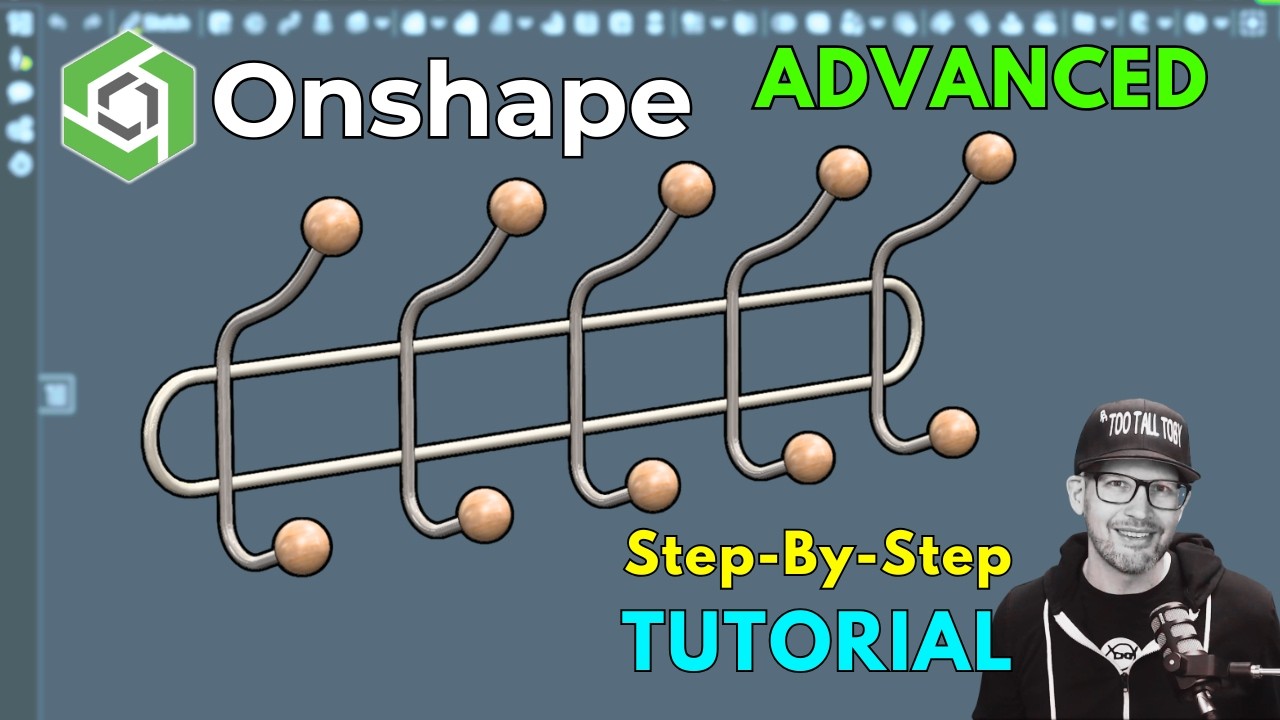 Onshape
ADVANCED
Step-By-Step
TUTORIAL
TOO TALL TOBY